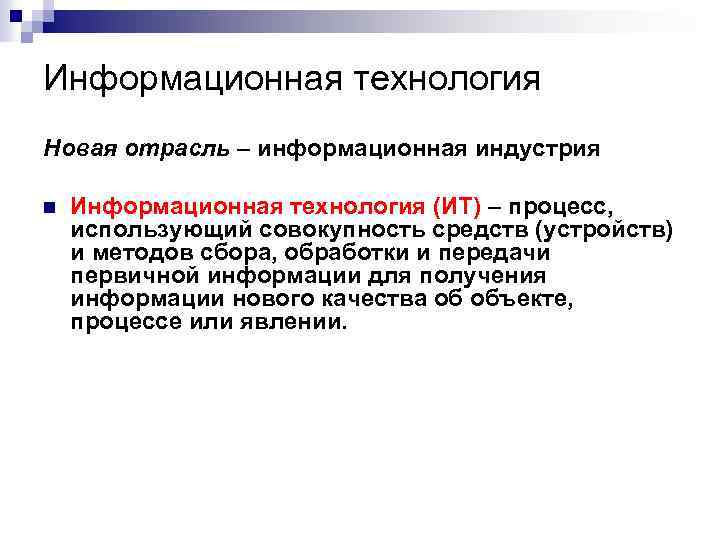 Информационная технология

Новая отрасль – информационная индустрия

Информационная технология (ИТ) – процесс, использующий совокупность средств (устройств) и методов сбора, обработки и передачи первичной информации для получения информации нового качества об объекте, процессе или явлении.